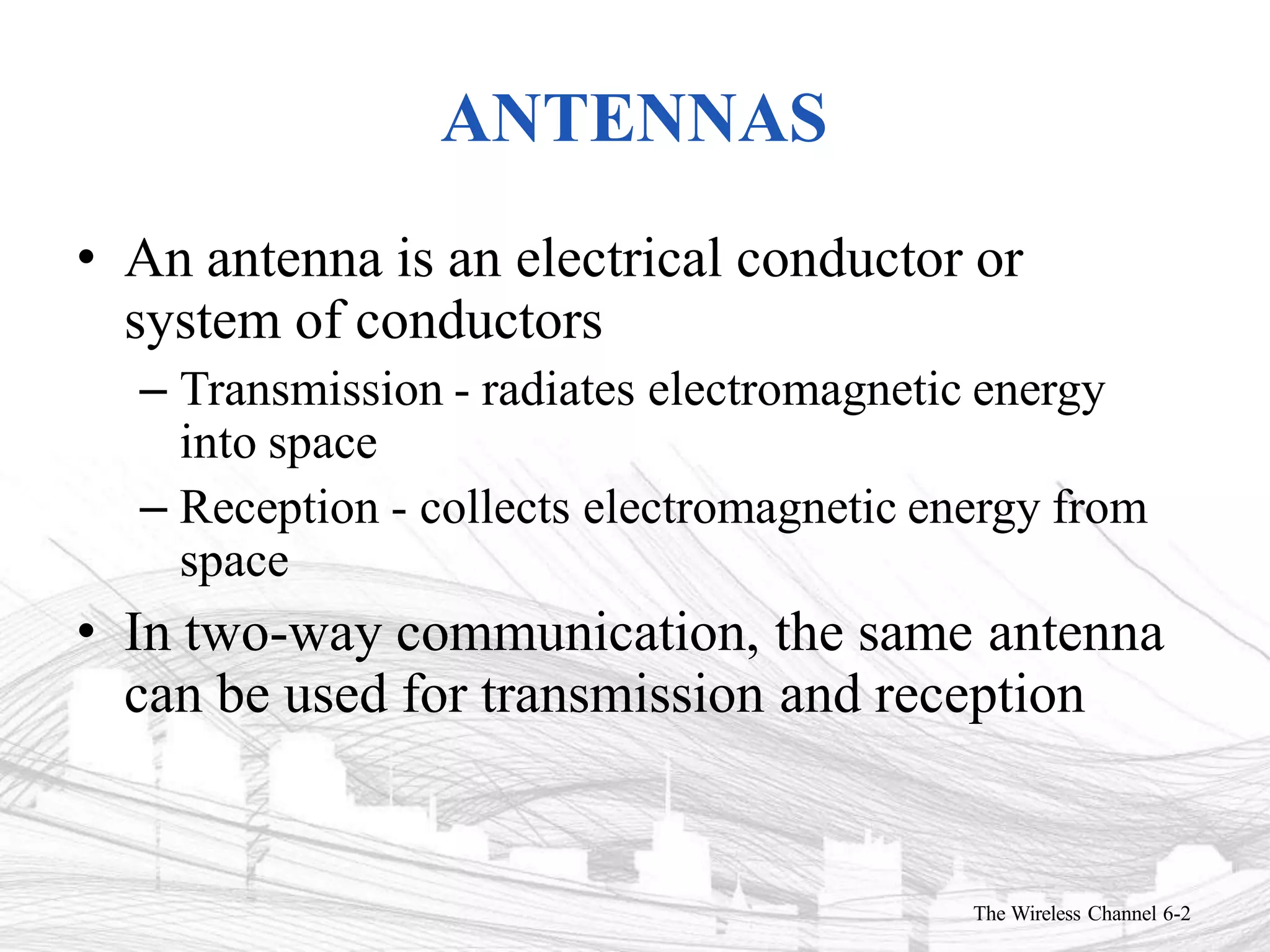 ANTENNAS

• An antenna is an electrical conductor or system of conductors

– Transmission - radiates electromagnetic energy into space

– Reception - collects electromagnetic energy from space

• In two-way communication, the same antenna can be used for transmission and reception

The Wireless Channel 6-2